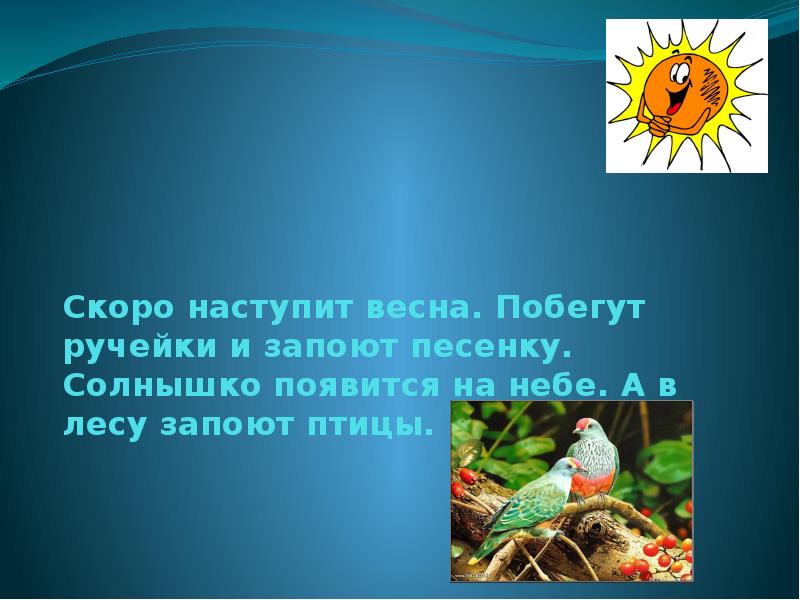 Скоро наступит весна. Побегут ручейки и запоют песенку. Солнышко появится на небе. А в лесу запоют птицы.